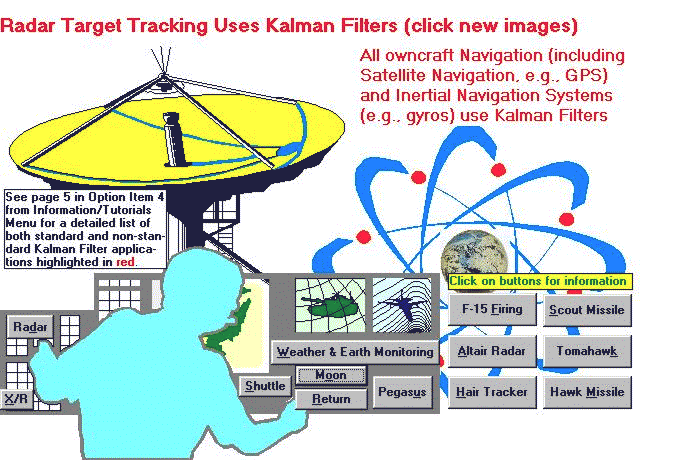 Radar Target Tracking Uses Kalman Filters (click new images)

All owncraft Navigation (including Satellite Navigation, e.g., GPS) and Inertial Navigation Systems (e.g., gyros) use Kalman Filters

See page 5 in Option Item 4 from Information/Tutorials Menu for a detailed list of both standard and non-standard Kalman Filter applications highlighted in red.

Click on buttons for information

Radar

X/R

Weather & Earth Monitoring

Shuttle

Moon

Return

Pegasus

F-15 Firing

Scout Missile

Altair Radar

Tomahawk

Hair Tracker

Hawk Missile